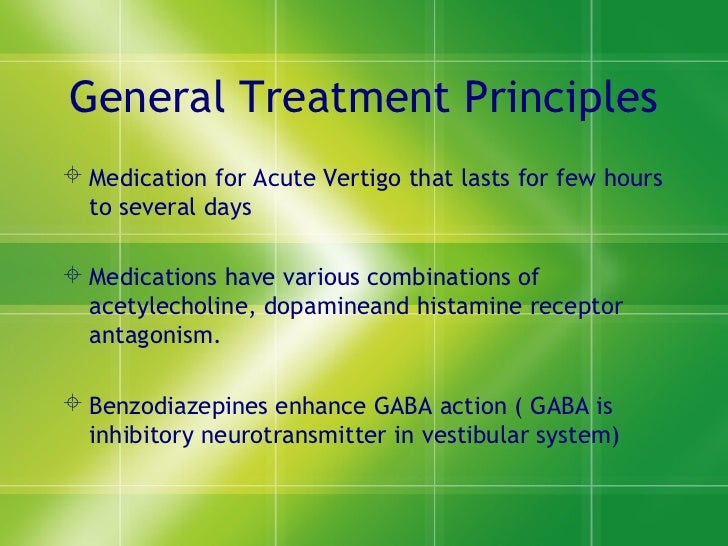 General Treatment Principles

Medication for Acute Vertigo that lasts for few hours to several days

Medications have various combinations of acetylecholine, dopamineand histamine receptor antagonism.

Benzodiazepines enhance GABA action ( GABA is inhibitory neurotransmitter in vestibular system)